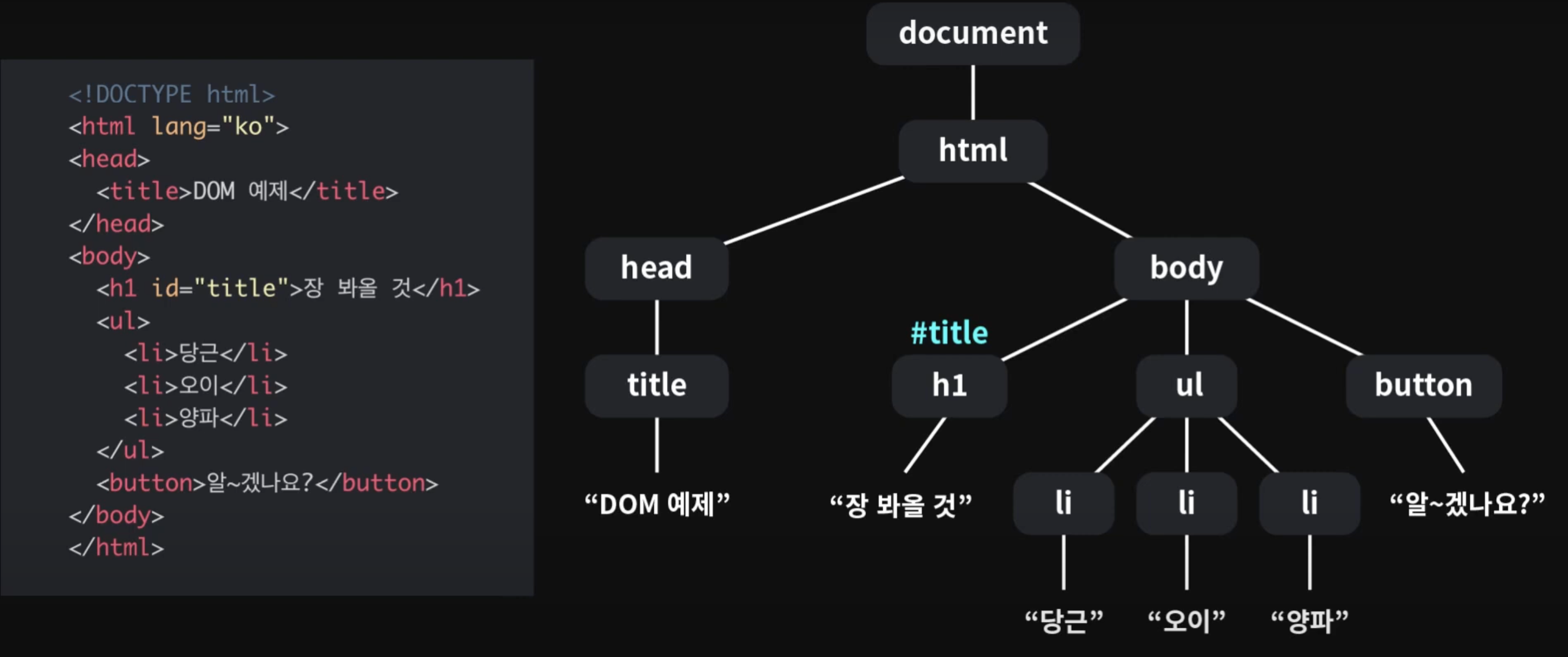 <!DOCTYPE html>
<html lang="ko">
<head>
  <title>DOM 예제</title>
</head>
<body>
  <h1 id="title">장 봐올 것</h1>
  <ul>
    <li>당근</li>
    <li>오이</li>
    <li>양파</li>
  </ul>
  <button>알~겠나요?</button>
</body>
</html>

document
html
head
body
title
#title
h1
ul
button
“DOM 예제”
“장 봐올 것”
li
li
li
“알~겠나요?”
“당근”
“오이”
“양파”